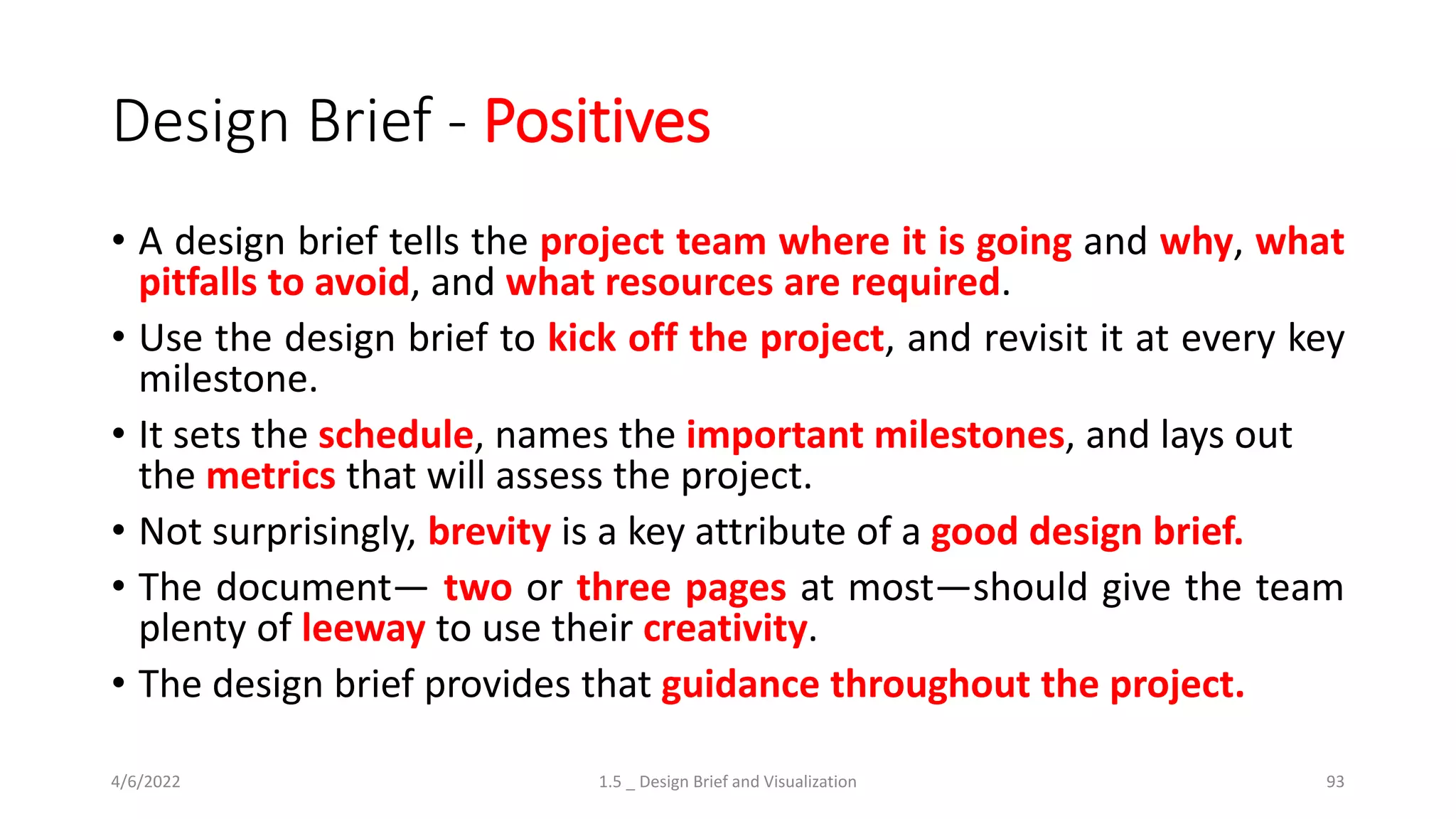 Design Brief - Positives

• A design brief tells the project team where it is going and why, what pitfalls to avoid, and what resources are required.

• Use the design brief to kick off the project, and revisit it at every key milestone.

• It sets the schedule, names the important milestones, and lays out the metrics that will assess the project.

• Not surprisingly, brevity is a key attribute of a good design brief.

• The document— two or three pages at most—should give the team plenty of leeway to use their creativity.

• The design brief provides that guidance throughout the project.

4/6/2022

1.5 _ Design Brief and Visualization

93